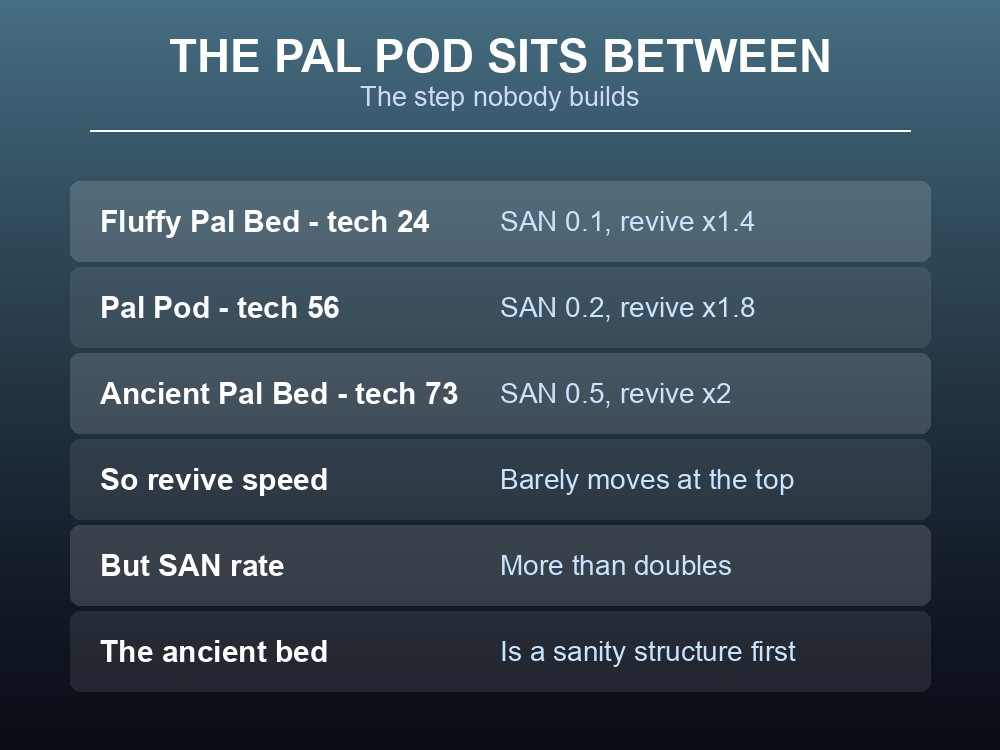 THE PAL POD SITS BETWEEN
The step nobody builds

| | |
|---|---|
| Fluffy Pal Bed - tech 24 | SAN 0.1, revive x1.4 |
| Pal Pod - tech 56 | SAN 0.2, revive x1.8 |
| Ancient Pal Bed - tech 73 | SAN 0.5, revive x2 |
| So revive speed | Barely moves at the top |
| But SAN rate | More than doubles |
| The ancient bed | Is a sanity structure first |